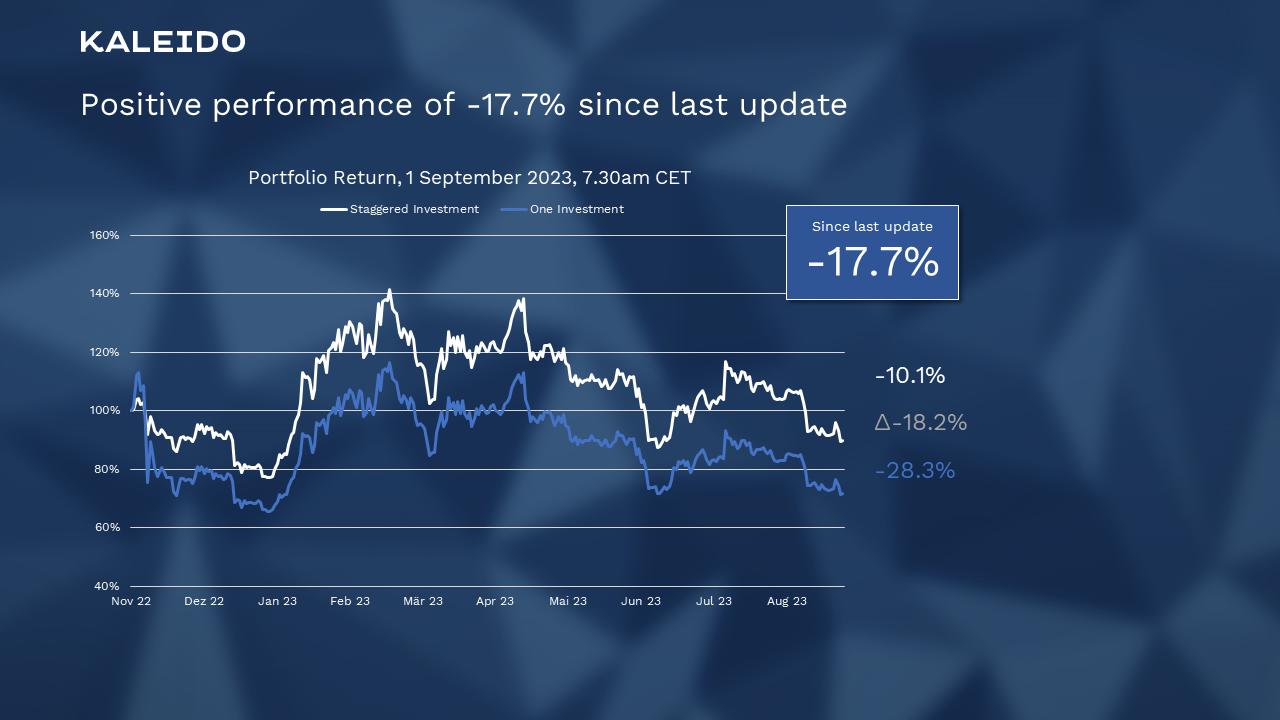 KALEIDO

Positive performance of -17.7% since last update

Portfolio Return, 1 September 2023, 7.30am CET

Staggered Investment
One Investment

Since last update
-17.7%

160%
140%
120%
100%
80%
60%
40%

Nov 22
Dez 22
Jan 23
Feb 23
Mär 23
Apr 23
Mai 23
Jun 23
Jul 23
Aug 23

-10.1%
Δ-18.2%
-28.3%